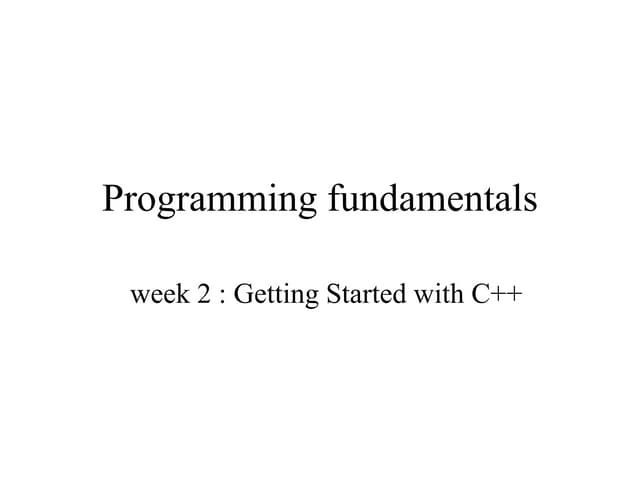 Programming fundamentals

week 2 : Getting Started with C++